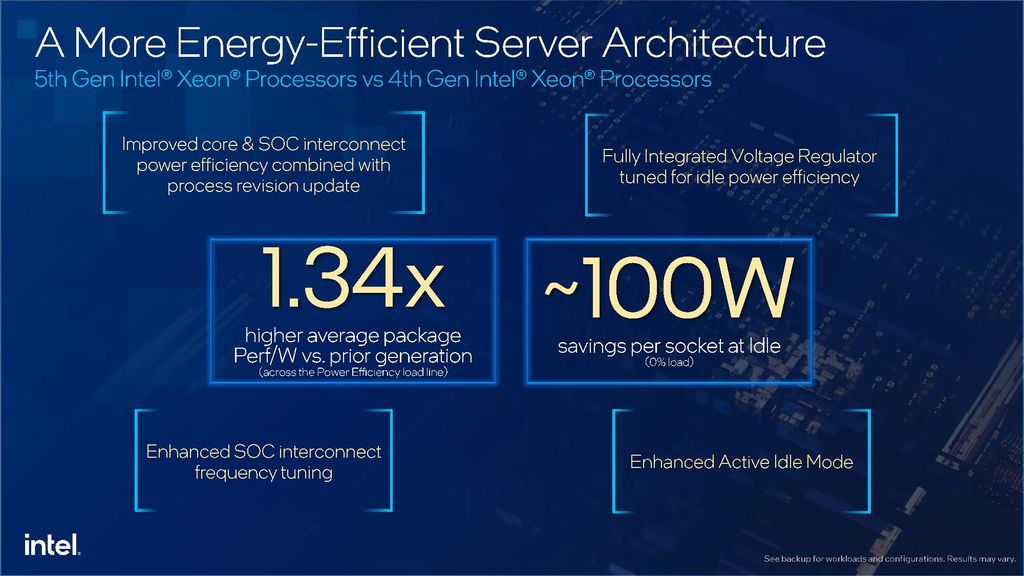 A More Energy-Efficient Server Architecture
5th Gen Intel® Xeon® Processors vs 4th Gen Intel® Xeon® Processors

Improved core & SOC interconnect power efficiency combined with process revision update

Fully Integrated Voltage Regulator tuned for idle power efficiency

1.34x
higher average package Perf/W vs. prior generation
(across the Power Efficiency load line)

~100W
savings per socket at Idle
(0% load)

Enhanced SOC interconnect frequency tuning

Enhanced Active Idle Mode

intel.

See backup for workloads and configurations. Results may vary.